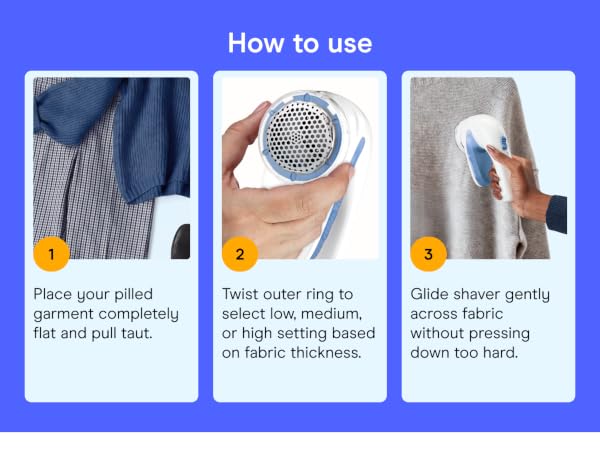 How to use

1

Place your pilled garment completely flat and pull taut.

2

Twist outer ring to select low, medium, or high setting based on fabric thickness.

3

Glide shaver gently across fabric without pressing down too hard.